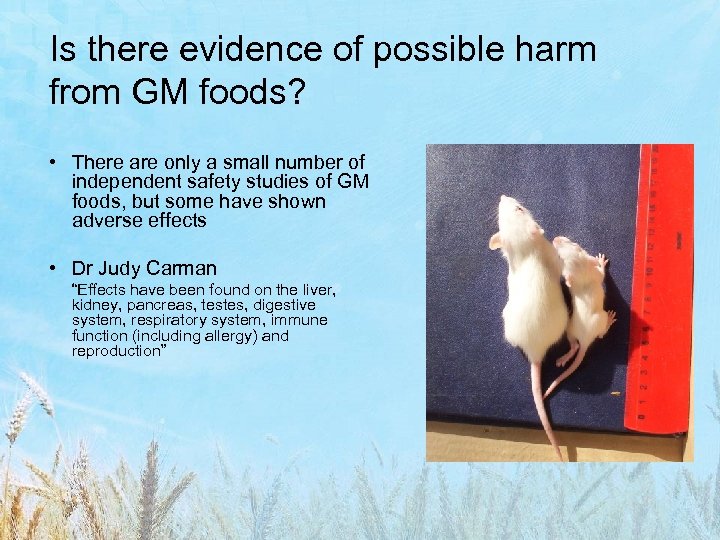 Is there evidence of possible harm from GM foods?

• There are only a small number of independent safety studies of GM foods, but some have shown adverse effects

• Dr Judy Carman
"Effects have been found on the liver, kidney, pancreas, testes, digestive system, respiratory system, immune function (including allergy) and reproduction"